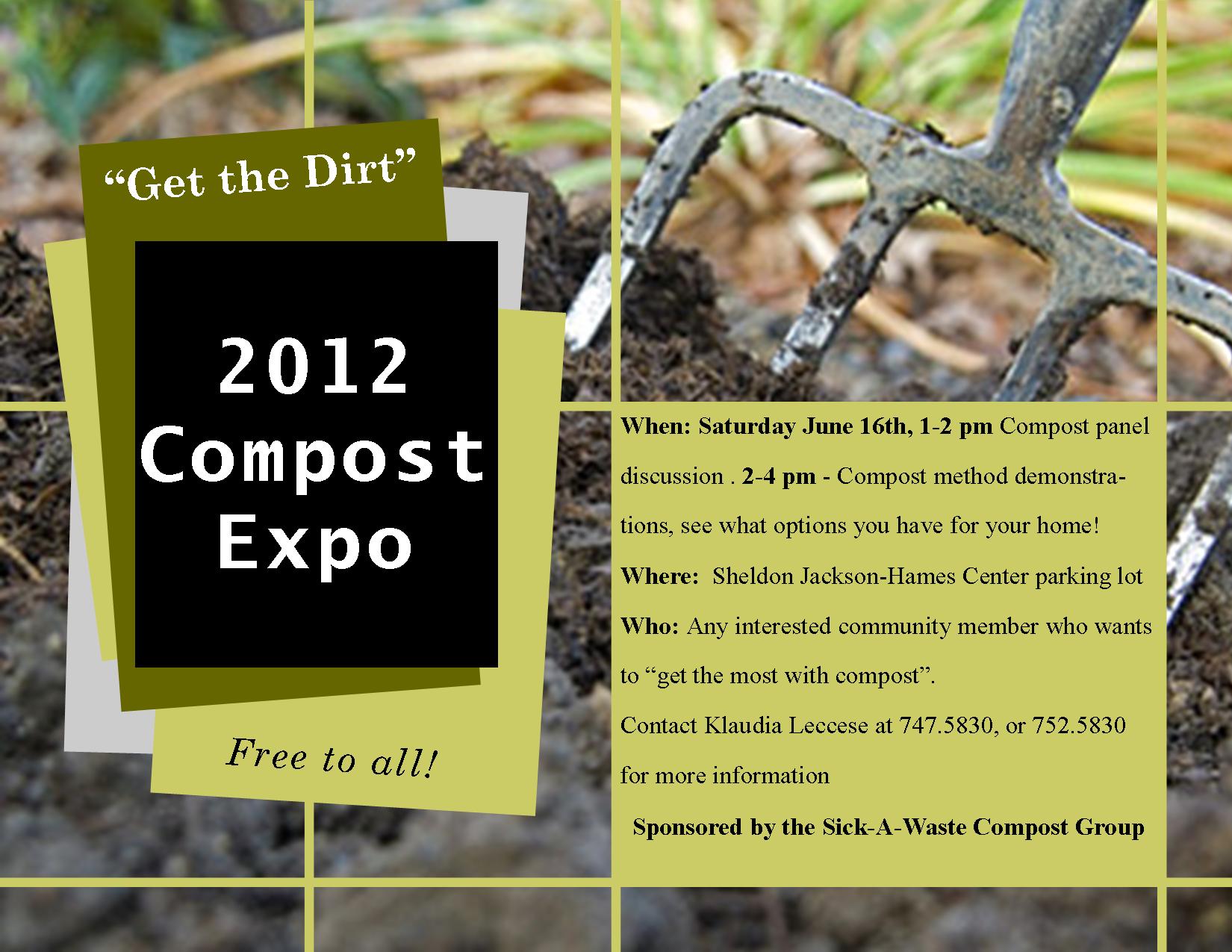 “Get the Dirt”

2012 Compost Expo

Free to all!

When: Saturday June 16th, 1-2 pm Compost panel discussion . 2-4 pm - Compost method demonstrations, see what options you have for your home!

Where: Sheldon Jackson-Hames Center parking lot

Who: Any interested community member who wants to “get the most with compost”.

Contact Klaudia Leccese at 747.5830, or 752.5830 for more information

Sponsored by the Sick-A-Waste Compost Group